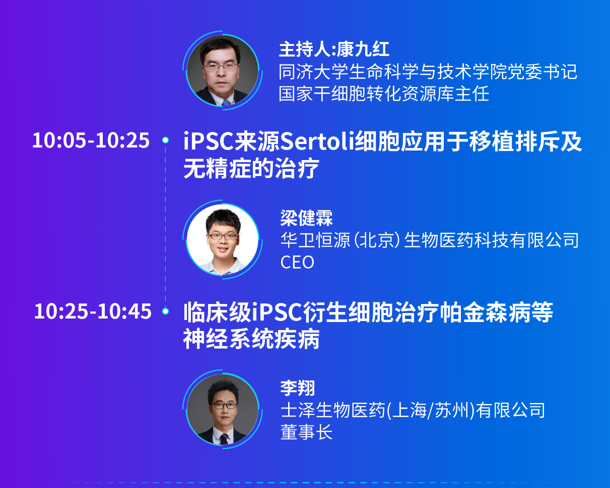 主持人:康九红
同济大学生命科学与技术学院党委书记
国家干细胞转化资源库主任

10:05-10:25
iPSC来源Sertoli细胞应用于移植排斥及无精症的治疗

梁健霖
华卫恒源(北京)生物医药科技有限公司
CEO

10:25-10:45
临床级iPSC衍生细胞治疗帕金森病等神经系统疾病

李翔
士泽生物医药(上海/苏州)有限公司
董事长